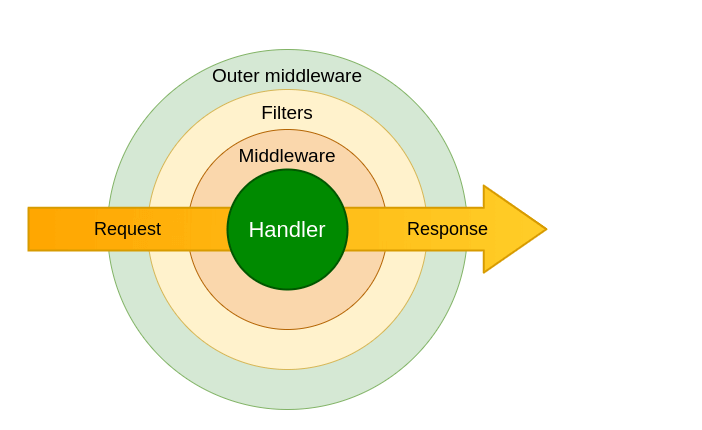 Outer middleware
Filters
Middleware
Request
Handler
Response